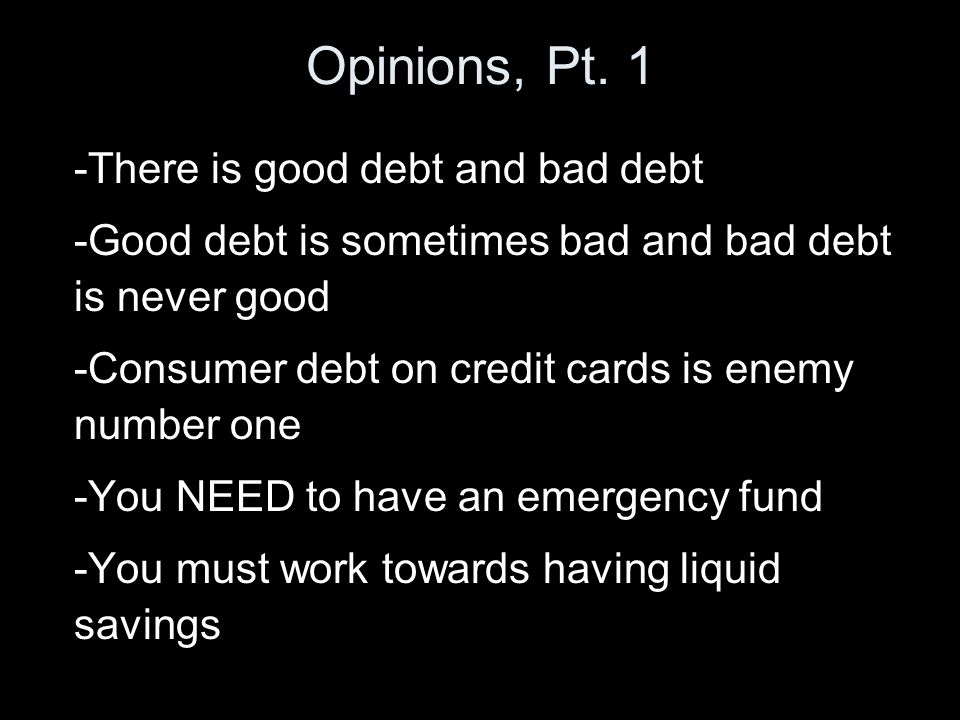 Opinions, Pt. 1

-There is good debt and bad debt

-Good debt is sometimes bad and bad debt is never good

-Consumer debt on credit cards is enemy number one

-You NEED to have an emergency fund

-You must work towards having liquid savings